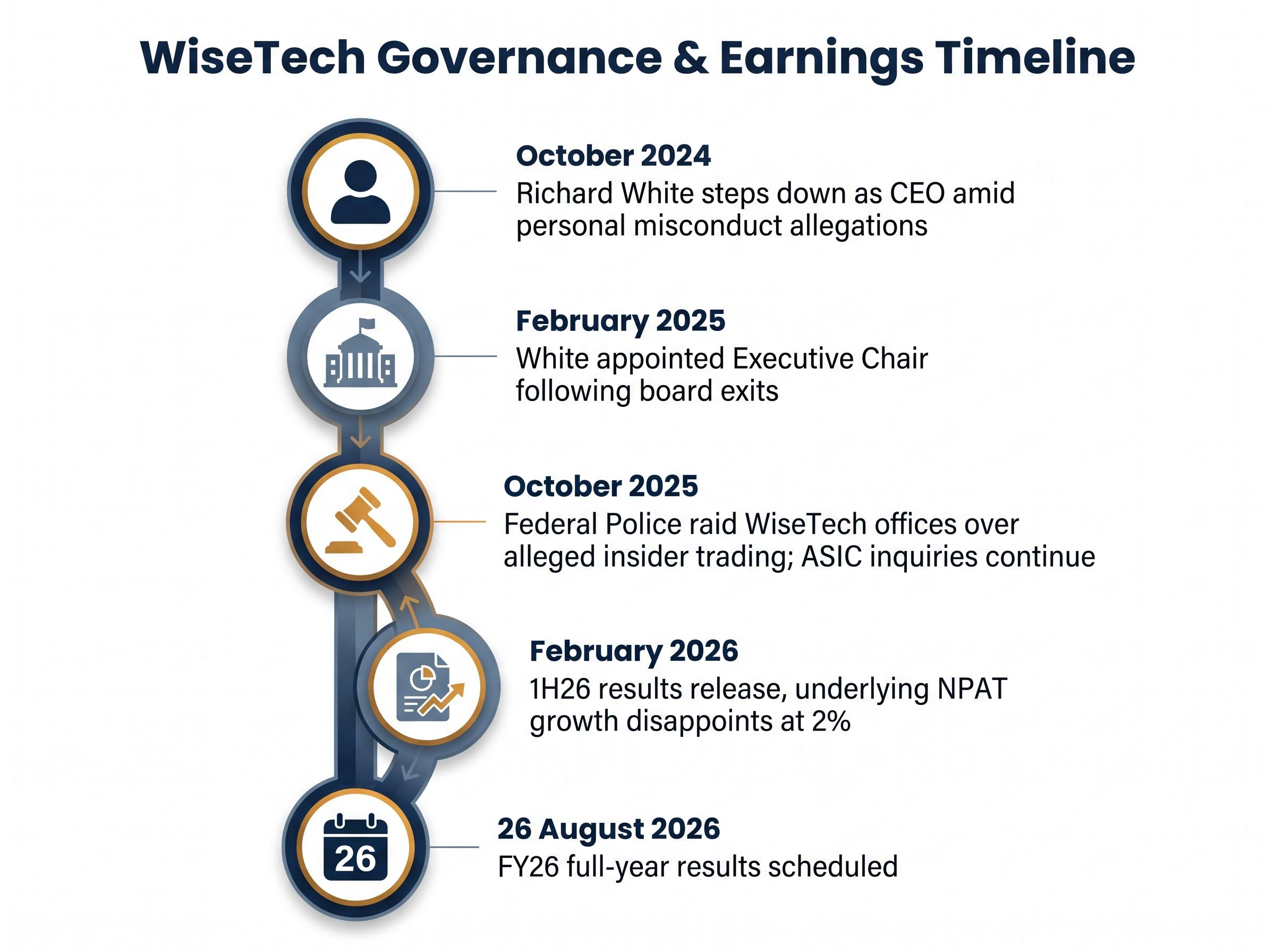 WiseTech Governance & Earnings Timeline

October 2024
Richard White steps down as CEO amid personal misconduct allegations

February 2025
White appointed Executive Chair following board exits

October 2025
Federal Police raid WiseTech offices over alleged insider trading; ASIC inquiries continue

February 2026
1H26 results release, underlying NPAT growth disappoints at 2%

26
26 August 2026
FY26 full-year results scheduled